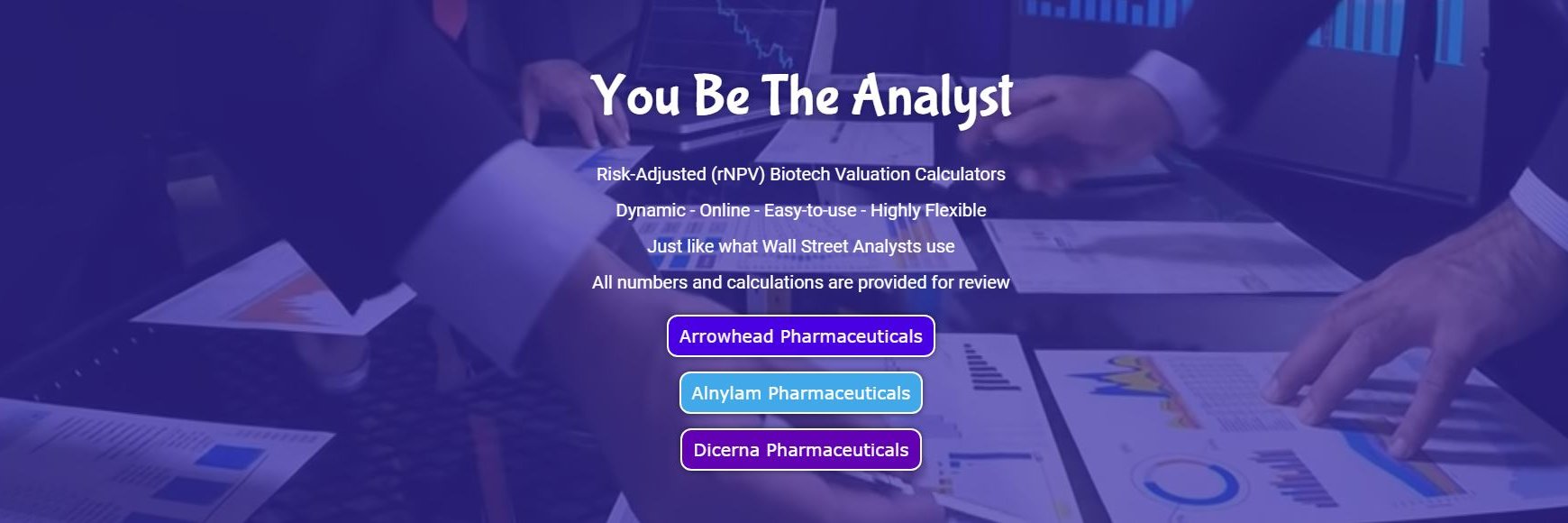 You Be The Analyst

Risk-Adjusted (rNPV) Biotech Valuation Calculators

Dynamic - Online - Easy-to-use - Highly Flexible

Just like what Wall Street Analysts use

All numbers and calculations are provided for review

Arrowhead Pharmaceuticals

Alnylam Pharmaceuticals

Dicerna Pharmaceuticals